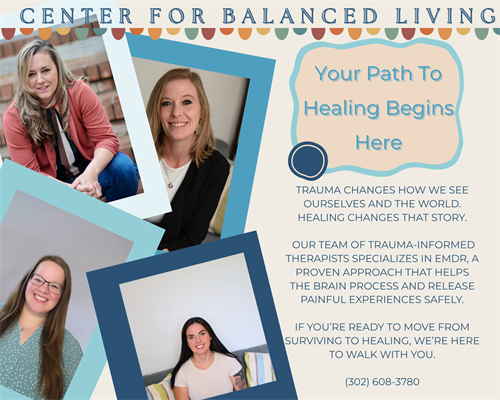 CENTER FOR BALANCED LIVING

Your Path To Healing Begins Here

TRAUMA CHANGES HOW WE SEE OURSELVES AND THE WORLD. HEALING CHANGES THAT STORY.

OUR TEAM OF TRAUMA-INFORMED THERAPISTS SPECIALIZES IN EMDR, A PROVEN APPROACH THAT HELPS THE BRAIN PROCESS AND RELEASE PAINFUL EXPERIENCES SAFELY.

IF YOU'RE READY TO MOVE FROM SURVIVING TO HEALING, WE'RE HERE TO WALK WITH YOU.

(302) 608-3780